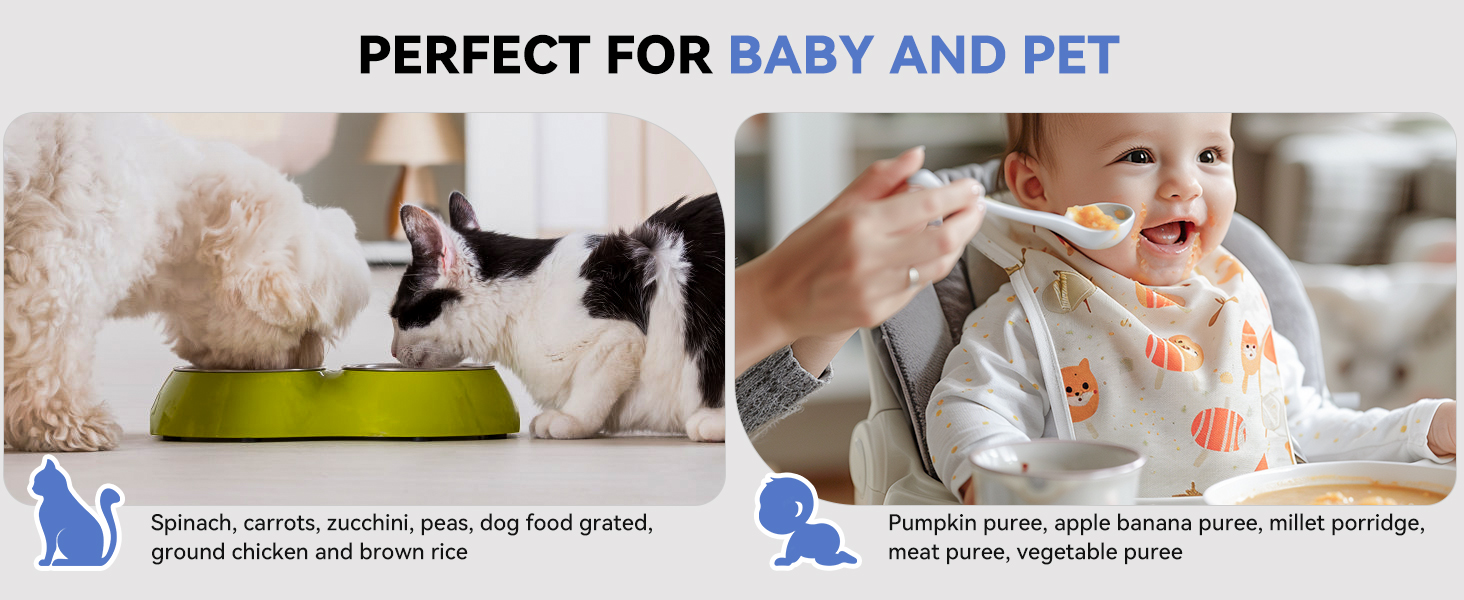 PERFECT FOR BABY AND PET

Spinach, carrots, zucchini, peas, dog food grated, ground chicken and brown rice

Pumpkin puree, apple banana puree, millet porridge, meat puree, vegetable puree